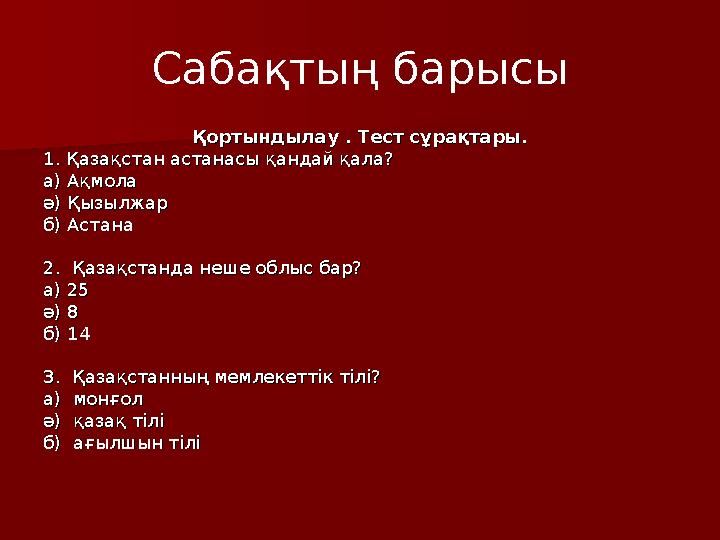 Сабақтың барысы

Қортындылау . Тест сұрақтары.

1. Қазақстан астанасы қандай қала?
а) Ақмола
ә) Қызылжар
б) Астана

2. Қазақстанда неше облыс бар?
а) 25
ә) 8
б) 14

3. Қазақстанның мемлекеттік тілі?
а) монғол
ә) қазақ тілі
б) ағылшын тілі